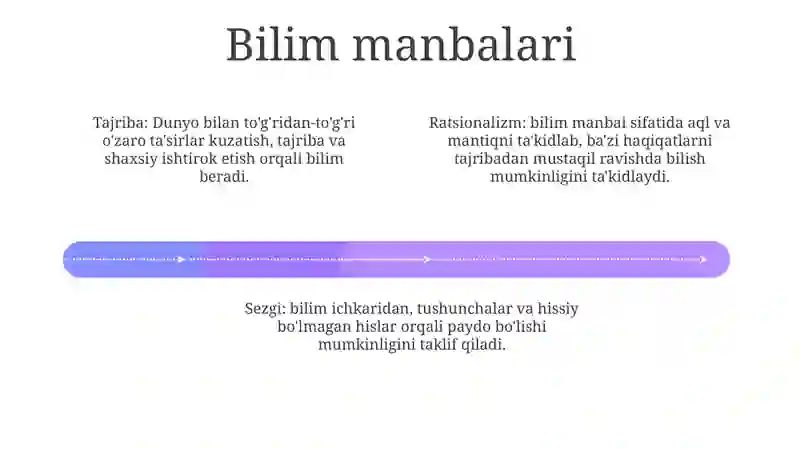 Bilim manbalari

Tajriba: Dunyo bilan to'g'ridan-to'g'ri o'zaro ta'sirlar kuzatish, tajriba va shaxsiy ishtirok etish orqali bilim beradi.

Ratsionalizm: bilim manbai sifatida aql va mantiqni ta'kidlab, ba'zi haqiqatlarni tajribadan mustaqil ravishda bilish mumkinligini ta'kidlaydi.

Sezgi: bilim ichkaridan, tushunchalar va hissiy bo'lmagan hislar orqali paydo bo'lishi mumkinligini taklif qiladi.